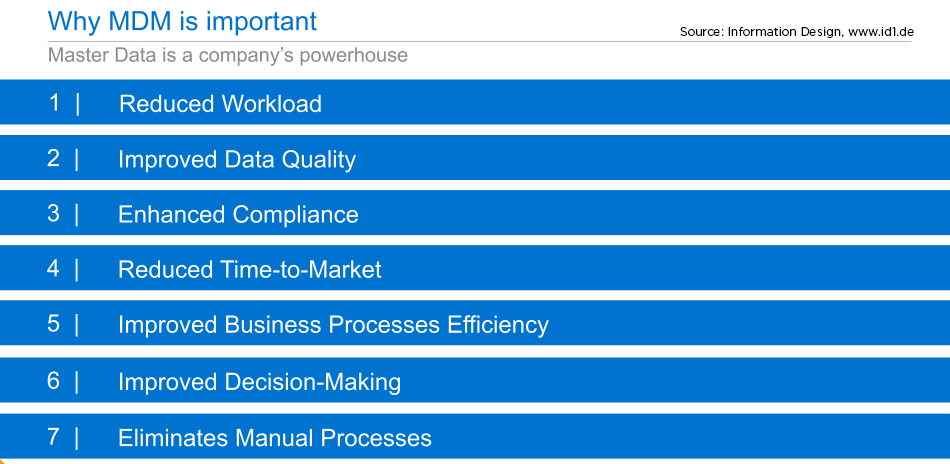 Why MDM is important

Source: Information Design, www.id1.de

Master Data is a company's powerhouse

1 | Reduced Workload

2 | Improved Data Quality

3 | Enhanced Compliance

4 | Reduced Time-to-Market

5 | Improved Business Processes Efficiency

6 | Improved Decision-Making

7 | Eliminates Manual Processes